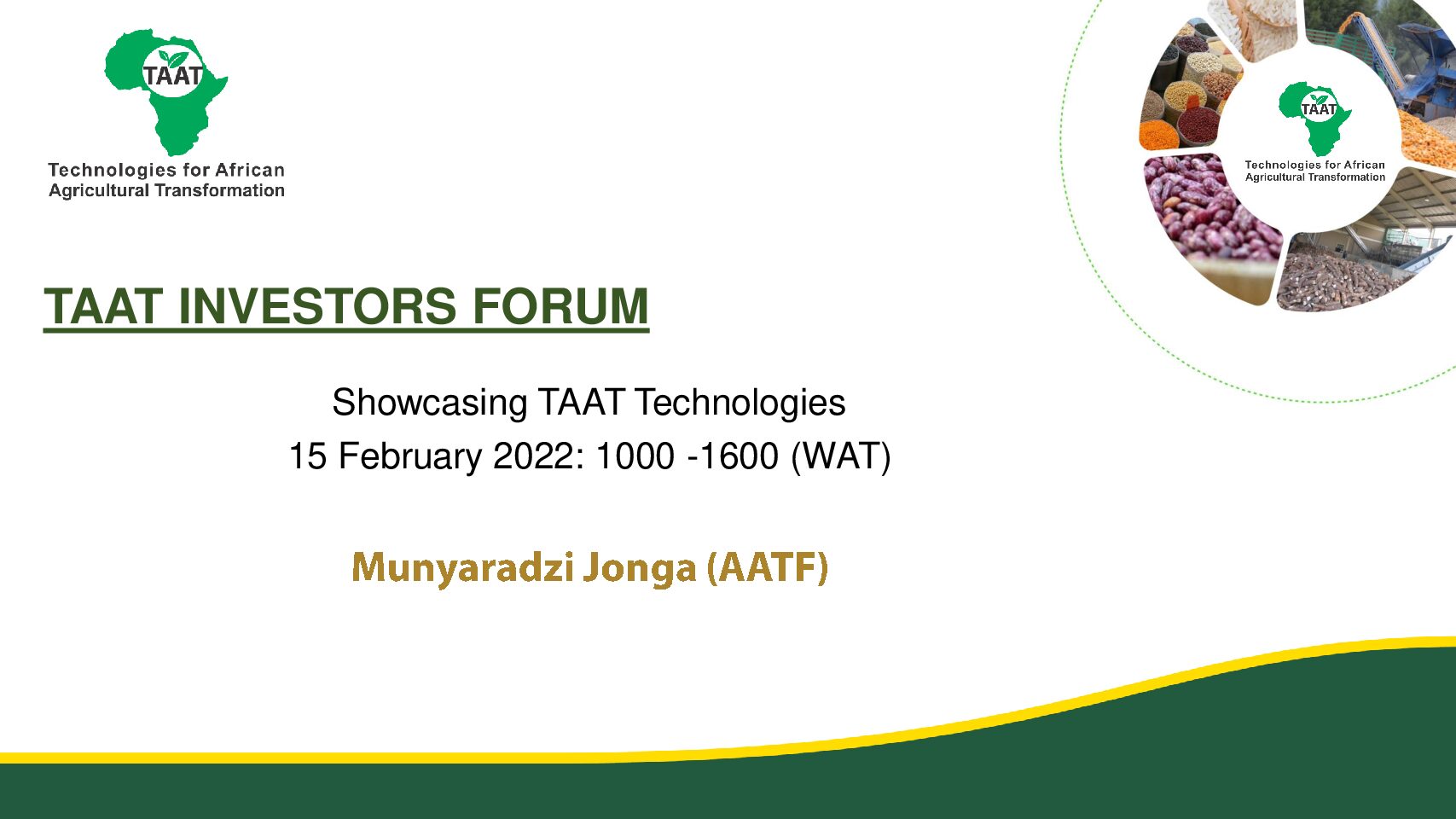 TAAT

Technologies for African Agricultural Transformation

TAAT

Technologies for African Agricultural Transformation

TAAT INVESTORS FORUM

Showcasing TAAT Technologies
15 February 2022: 1000 -1600 (WAT)

Munyaradzi Jonga (AATF)